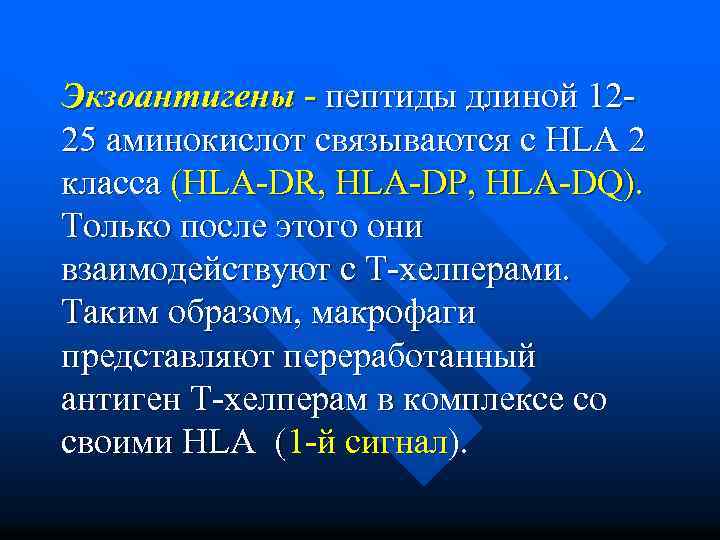 Экзоантигены - пептиды длиной 12-25 аминокислот связываются с HLA 2 класса (HLA-DR, HLA-DP, HLA-DQ). Только после этого они взаимодействуют с Т-хелперами. Таким образом, макрофаги представляют переработанный антиген Т-хелперам в комплексе со своими HLA (1-й сигнал).